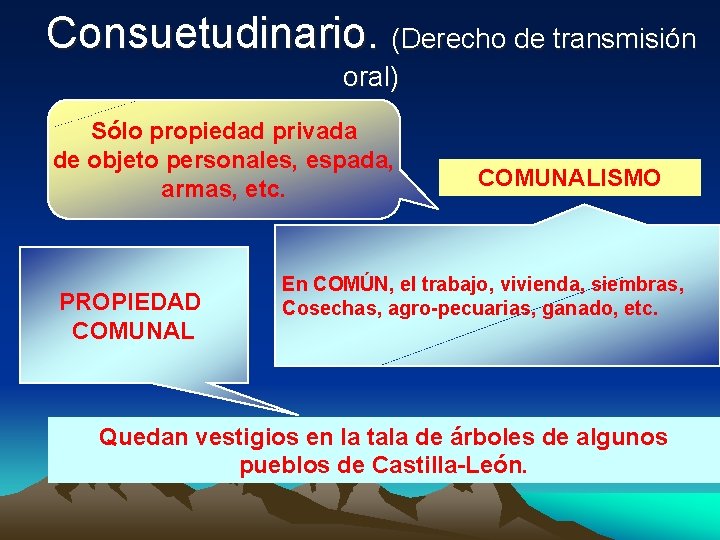 Consuetudinario. (Derecho de transmisión oral)

Sólo propiedad privada de objeto personales, espada, armas, etc.

COMUNALISMO

PROPIEDAD COMUNAL

En COMÚN, el trabajo, vivienda, siembras, Cosechas, agro-pecuarias, ganado, etc.

Quedan vestigios en la tala de árboles de algunos pueblos de Castilla-León.